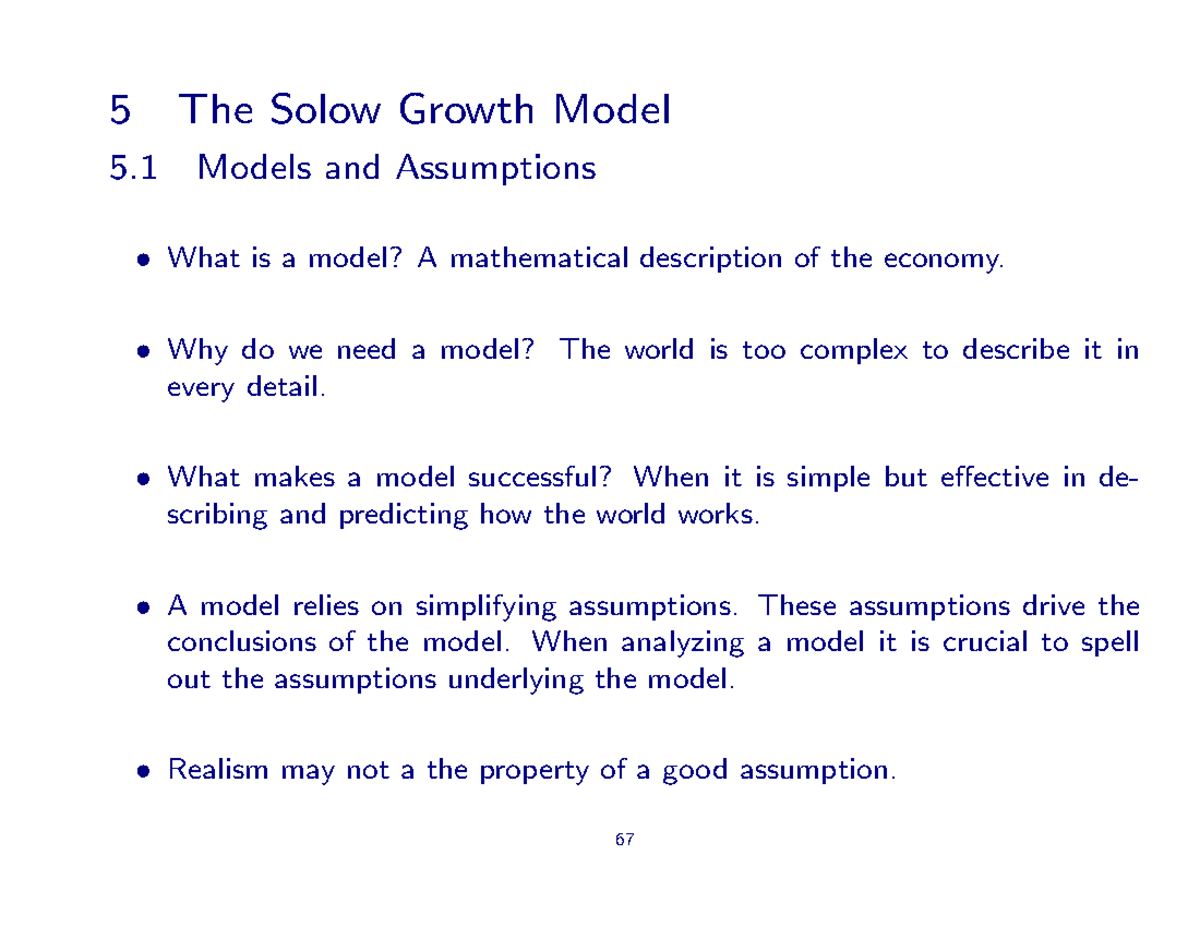 5 The Solow Growth Model

5.1 Models and Assumptions

• What is a model? A mathematical description of the economy.

• Why do we need a model? The world is too complex to describe it in every detail.

• What makes a model successful? When it is simple but effective in describing and predicting how the world works.

• A model relies on simplifying assumptions. These assumptions drive the conclusions of the model. When analyzing a model it is crucial to spell out the assumptions underlying the model.

• Realism may not a the property of a good assumption.

67